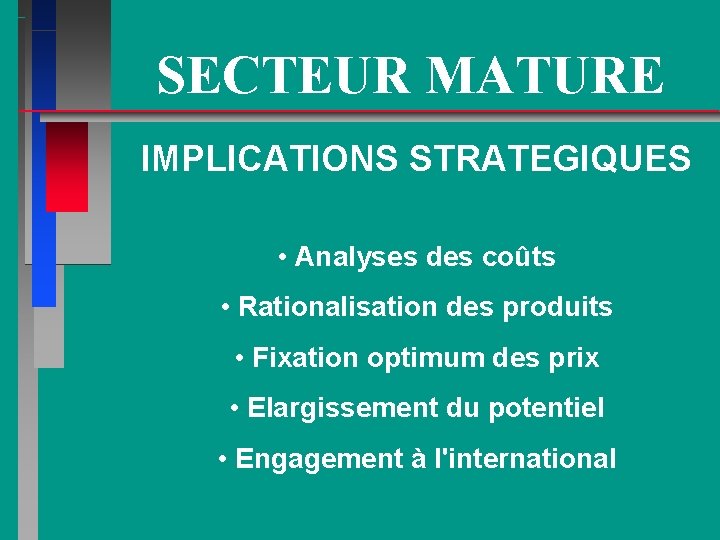 SECTEUR MATURE

IMPLICATIONS STRATEGIQUES

• Analyses des coûts

• Rationalisation des produits

• Fixation optimum des prix

• Elargissement du potentiel

• Engagement à l'international